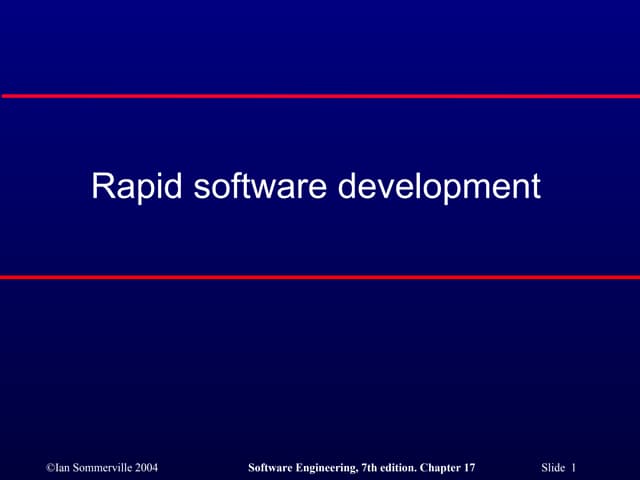 Rapid software development

©Ian Sommerville 2004 Software Engineering, 7th edition. Chapter 17 Slide 1